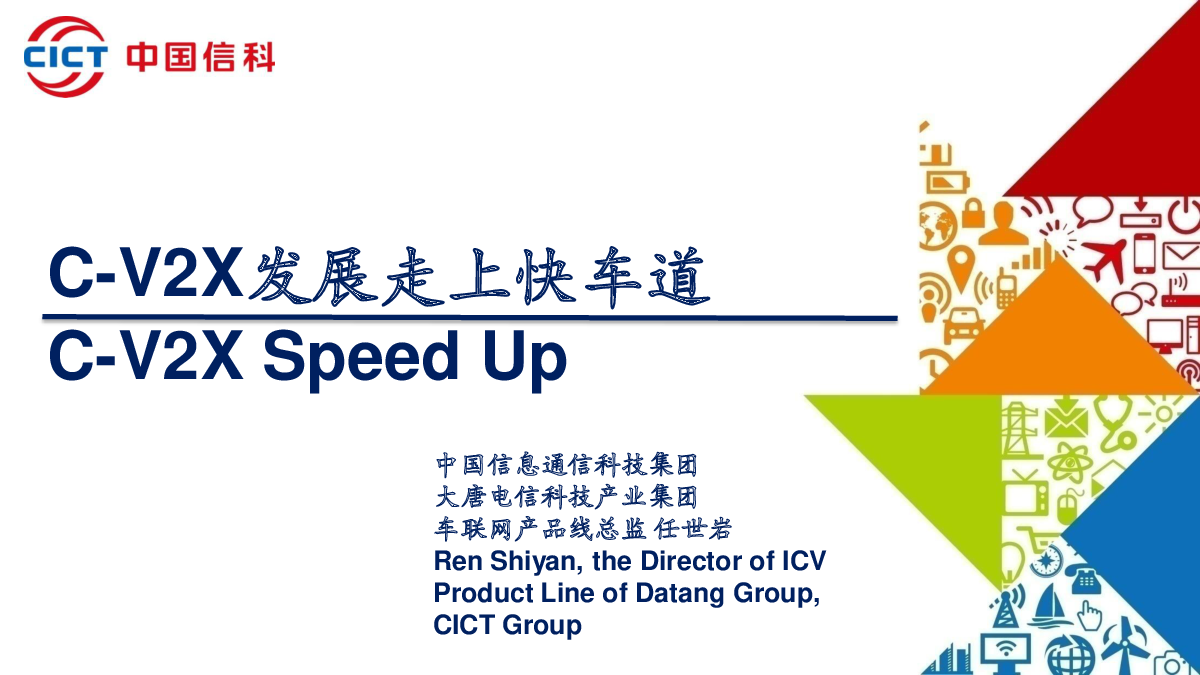 CICT 中国信科

C-V2X发展走上快车道

C-V2X Speed Up

中国信息通信科技集团
大唐电信科技产业集团
车联网产品线总监 任世岩
Ren Shiyan, the Director of ICV Product Line of Datang Group, CICT Group